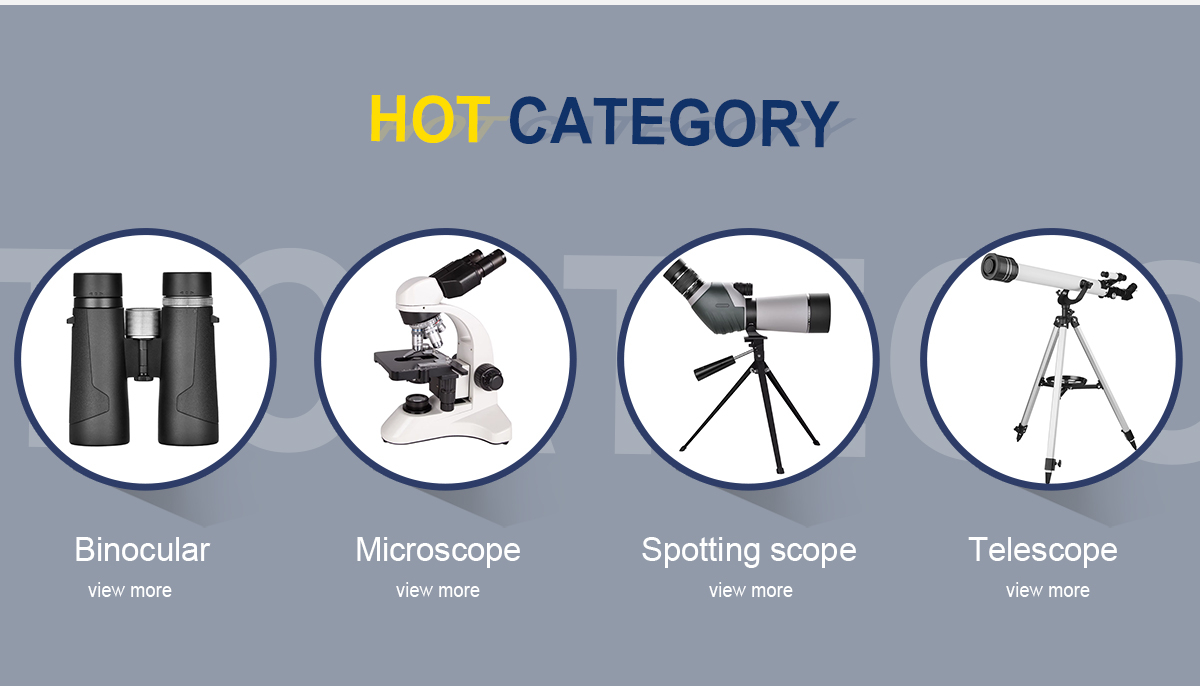 HOT CATEGORY

Binocular
view more

Microscope
view more

Spotting scope
view more

Telescope
view more